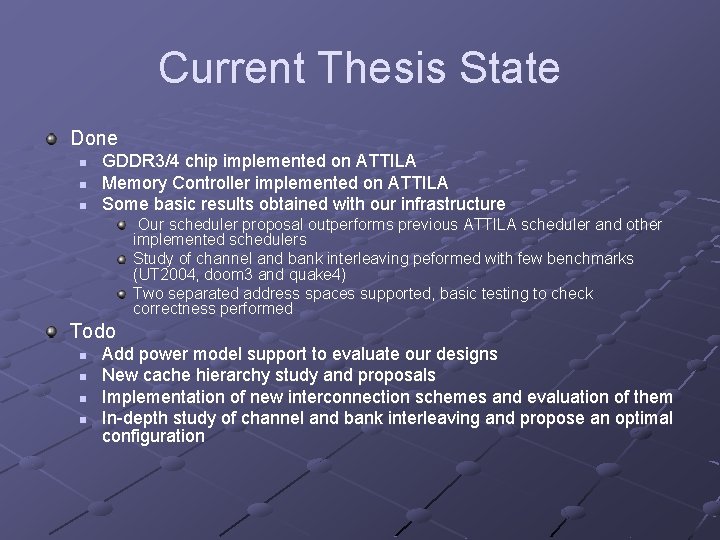 Current Thesis State

Done
GDDR3/4 chip implemented on ATTILA
Memory Controller implemented on ATTILA
Some basic results obtained with our infrastructure
Our scheduler proposal outperforms previous ATTILA scheduler and other implemented schedulers
Study of channel and bank interleaving peformed with few benchmarks (UT2004, doom3 and quake4)
Two separated address spaces supported, basic testing to check correctness performed

Todo
Add power model support to evaluate our designs
New cache hierarchy study and proposals
Implementation of new interconnection schemes and evaluation of them
In-depth study of channel and bank interleaving and propose an optimal configuration